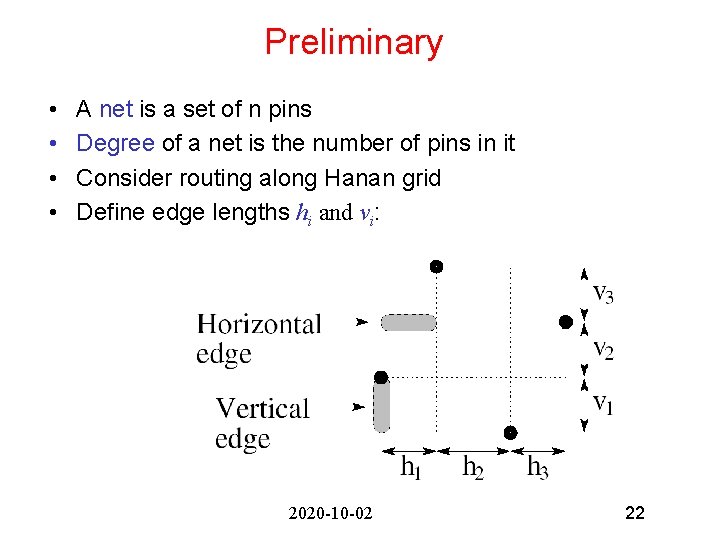 Preliminary

• A net is a set of n pins
• Degree of a net is the number of pins in it
• Consider routing along Hanan grid
• Define edge lengths $h_i$ and $v_i$:

Horizontal edge

Vertical edge

$v_3$
$v_2$
$v_1$

$h_1$ $h_2$ $h_3$

2020-10-02

22